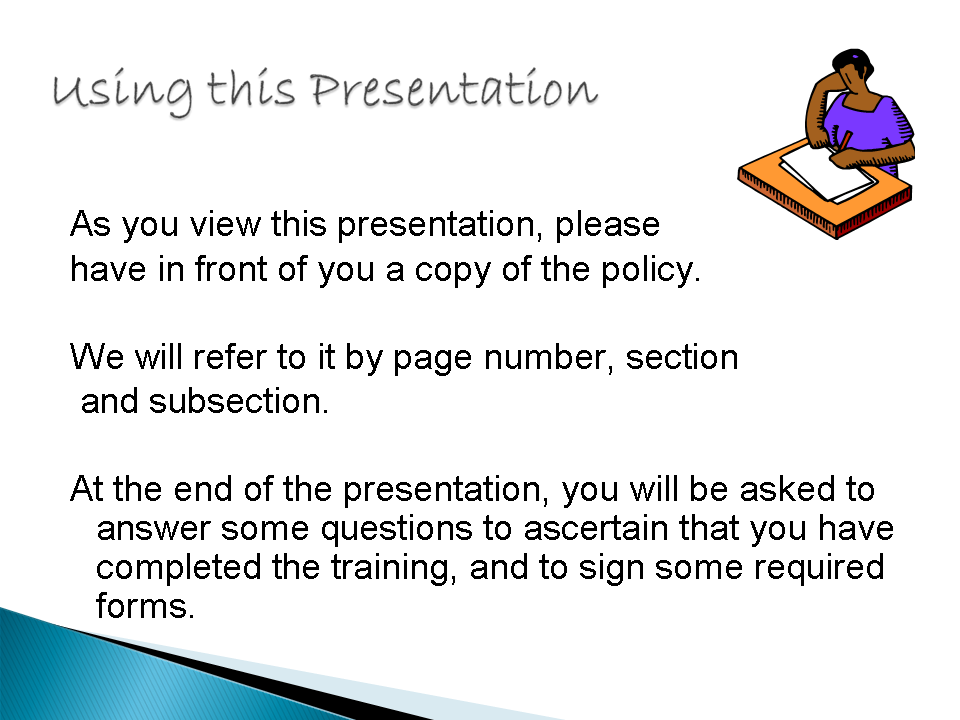 Using this Presentation

As you view this presentation, please have in front of you a copy of the policy.

We will refer to it by page number, section and subsection.

At the end of the presentation, you will be asked to answer some questions to ascertain that you have completed the training, and to sign some required forms.